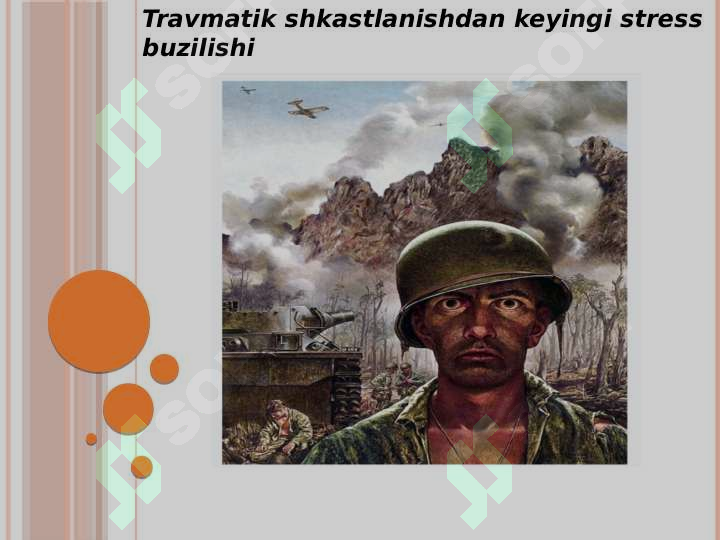 Travmatik shkastlanishdan keyingi stress buzilishi